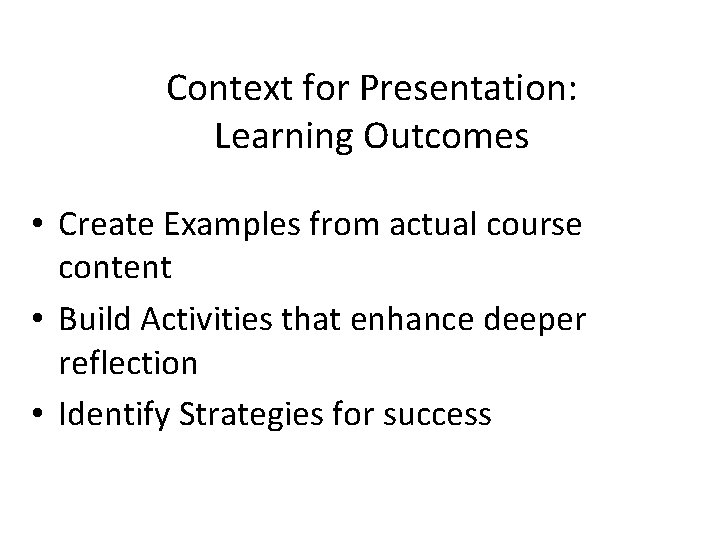 Context for Presentation:
Learning Outcomes

• Create Examples from actual course content
• Build Activities that enhance deeper reflection
• Identify Strategies for success